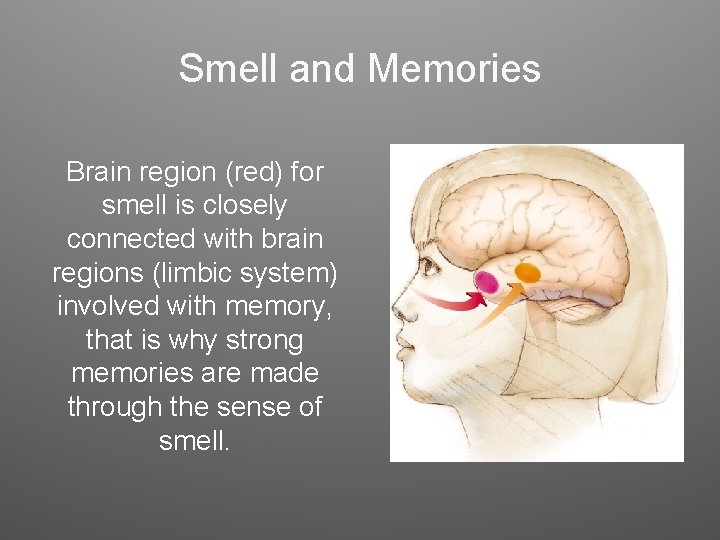 Smell and Memories

Brain region (red) for smell is closely connected with brain regions (limbic system) involved with memory, that is why strong memories are made through the sense of smell.